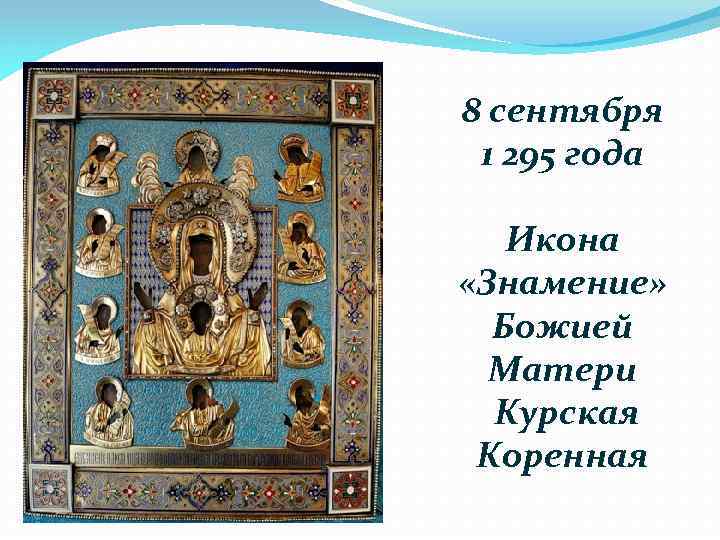 8 сентября
1 295 года

Икона
«Знамение»
Божией
Матери
Курская
Коренная